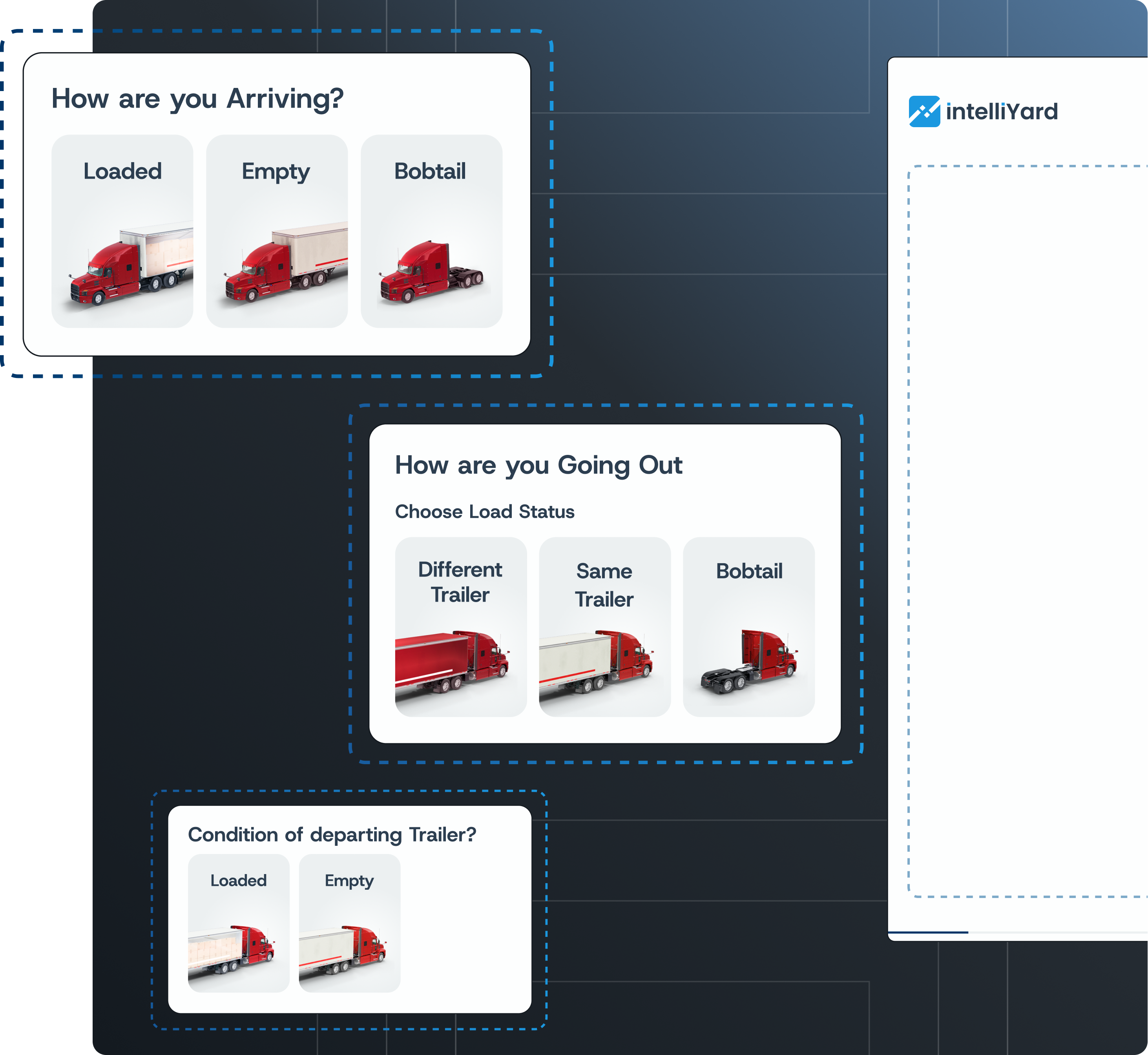 How are you Arriving?

Loaded

Empty

Bobtail

intelliYard

How are you Going Out

Choose Load Status

Different Trailer

Same Trailer

Bobtail

Condition of departing Trailer?

Loaded

Empty